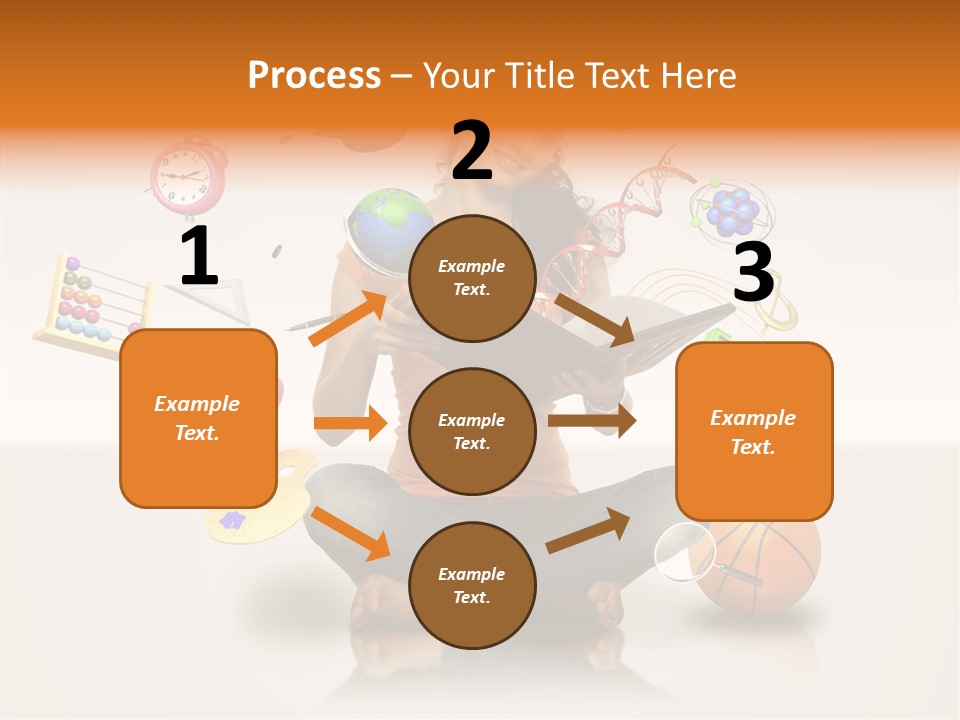 Process – Your Title Text Here

1

Example Text.

2

Example Text.

Example Text.

Example Text.

3

Example Text.